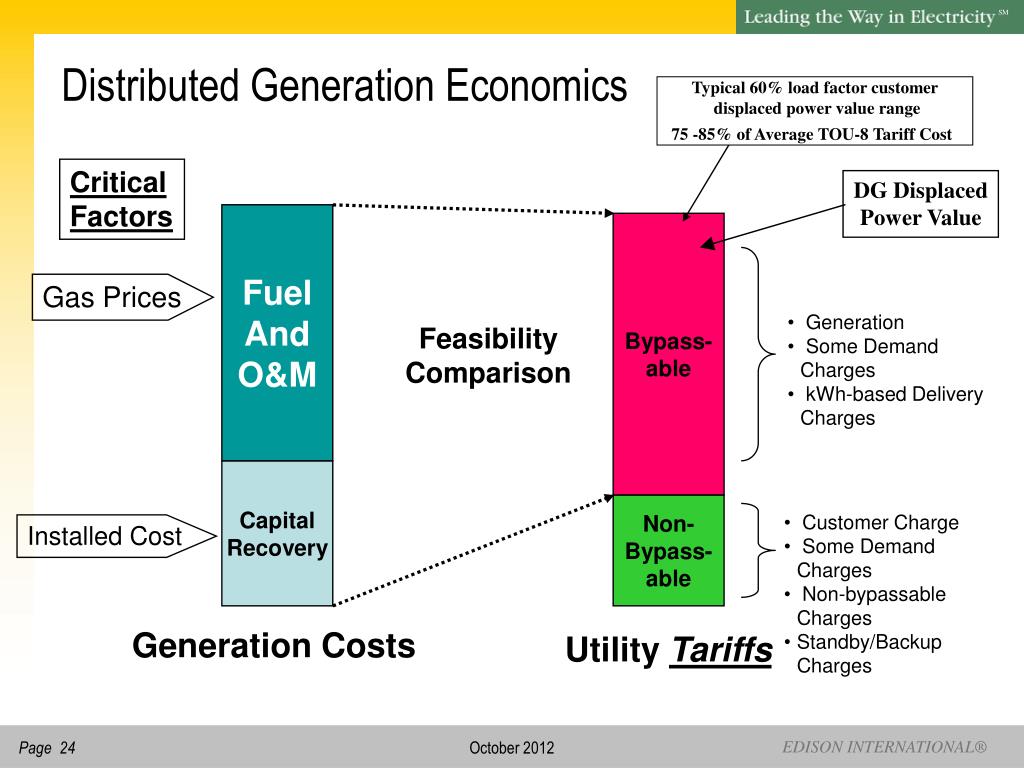 Leading the Way in Electricity SM

Distributed Generation Economics

Typical 60% load factor customer displaced power value range
75 -85% of Average TOU-8 Tariff Cost

Critical Factors

DG Displaced Power Value

Gas Prices

Fuel And O&M

Feasibility Comparison

Bypass-able

• Generation
• Some Demand Charges
• kWh-based Delivery Charges

Installed Cost

Capital Recovery

Non-Bypass-able

• Customer Charge
• Some Demand Charges
• Non-bypassable Charges
• Standby/Backup Charges

Generation Costs

Utility Tariffs

Page 24

October 2012

EDISON INTERNATIONAL®